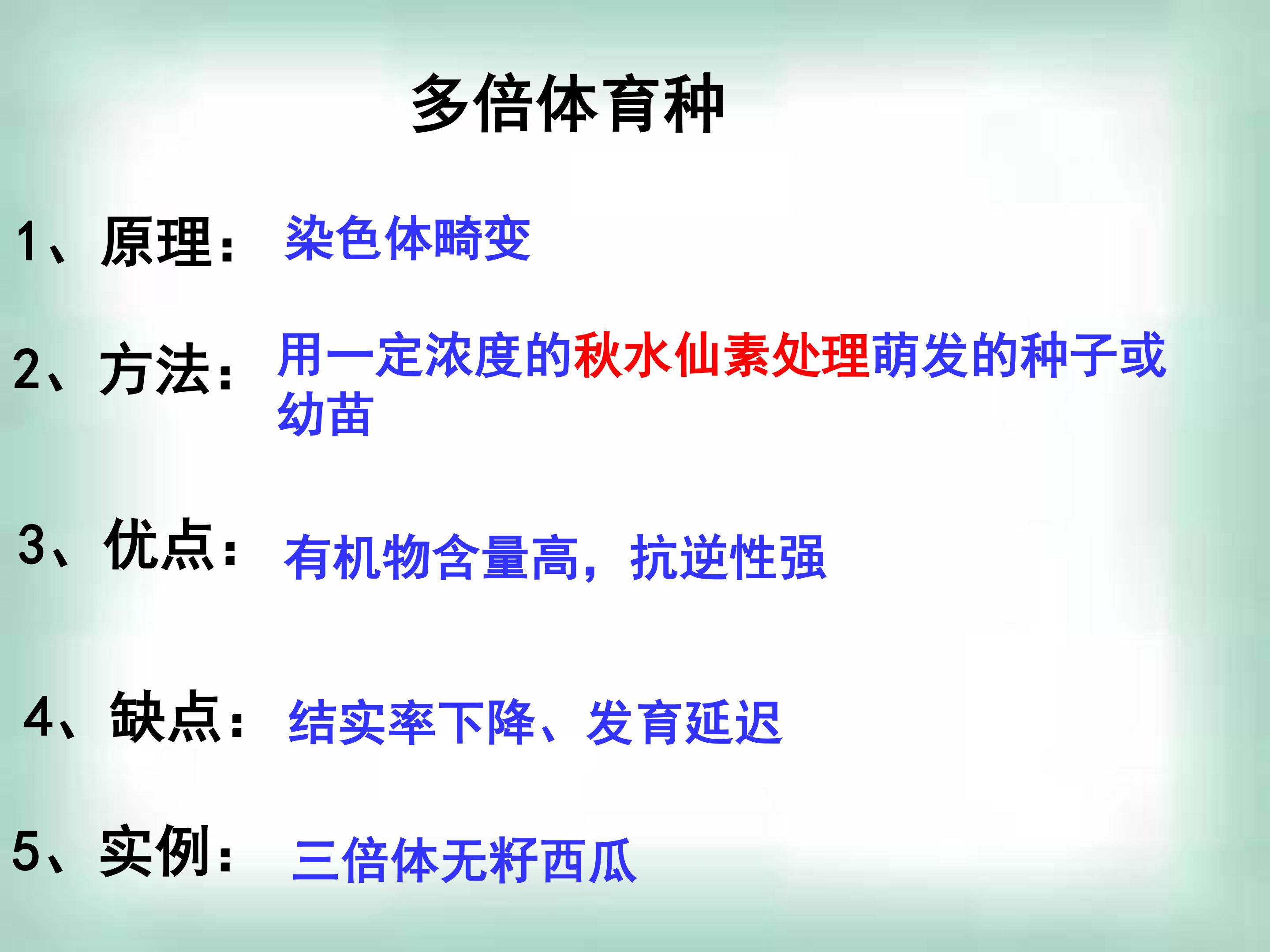 多倍体育种

1、原理： 染色体畸变

2、方法： 用一定浓度的秋水仙素处理萌发的种子或幼苗

3、优点： 有机物含量高，抗逆性强

4、缺点： 结实率下降、发育延迟

5、实例： 三倍体无籽西瓜